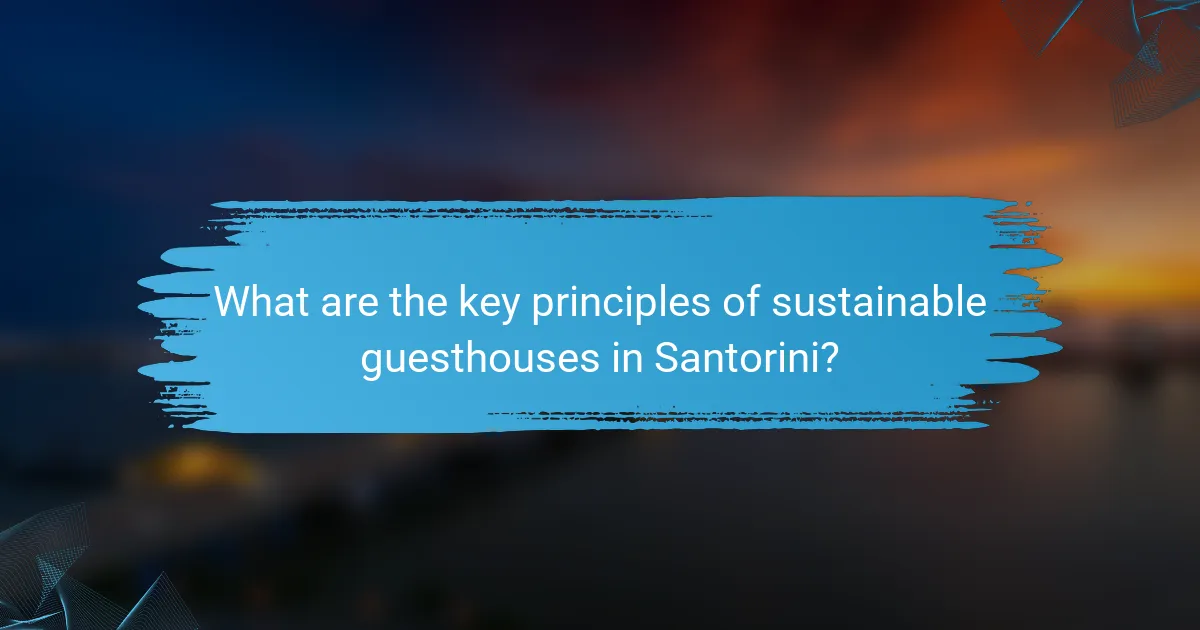 What are the key principles of sustainable guesthouses in Santorini?